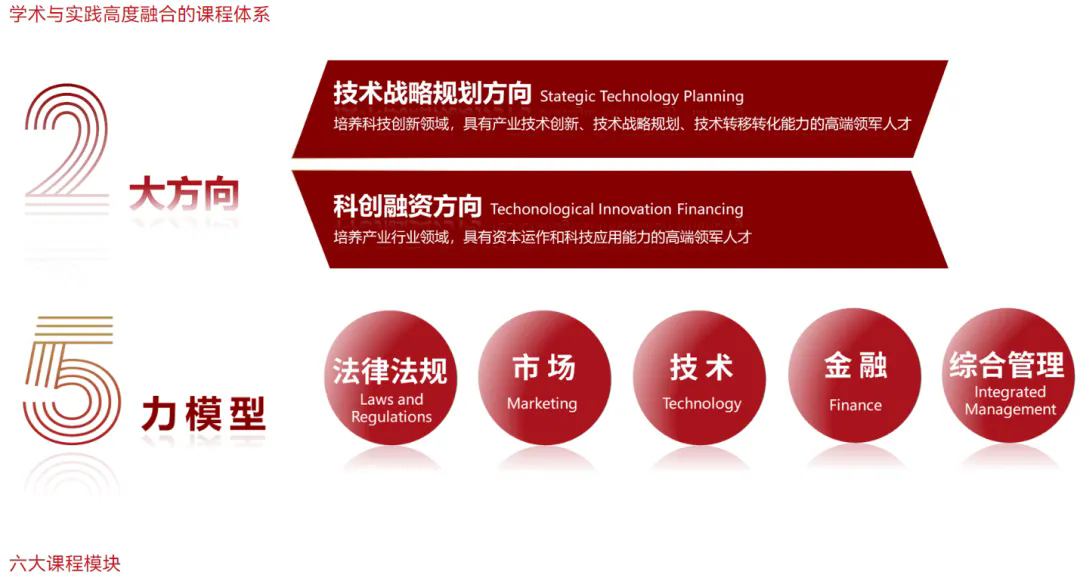 学术与实践高度融合的课程体系

2 大方向

技术战略规划方向 Stategic Technology Planning
培养科技创新领域，具有产业技术创新、技术战略规划、技术转移转化能力的高端领军人才

科创融资方向 Techonological Innovation Financing
培养产业行业领域，具有资本运作和科技应用能力的高端领军人才

5 力模型

法律法规 Laws and Regulations

市场 Marketing

技术 Technology

金融 Finance

综合管理 Integrated Management

六大课程模块